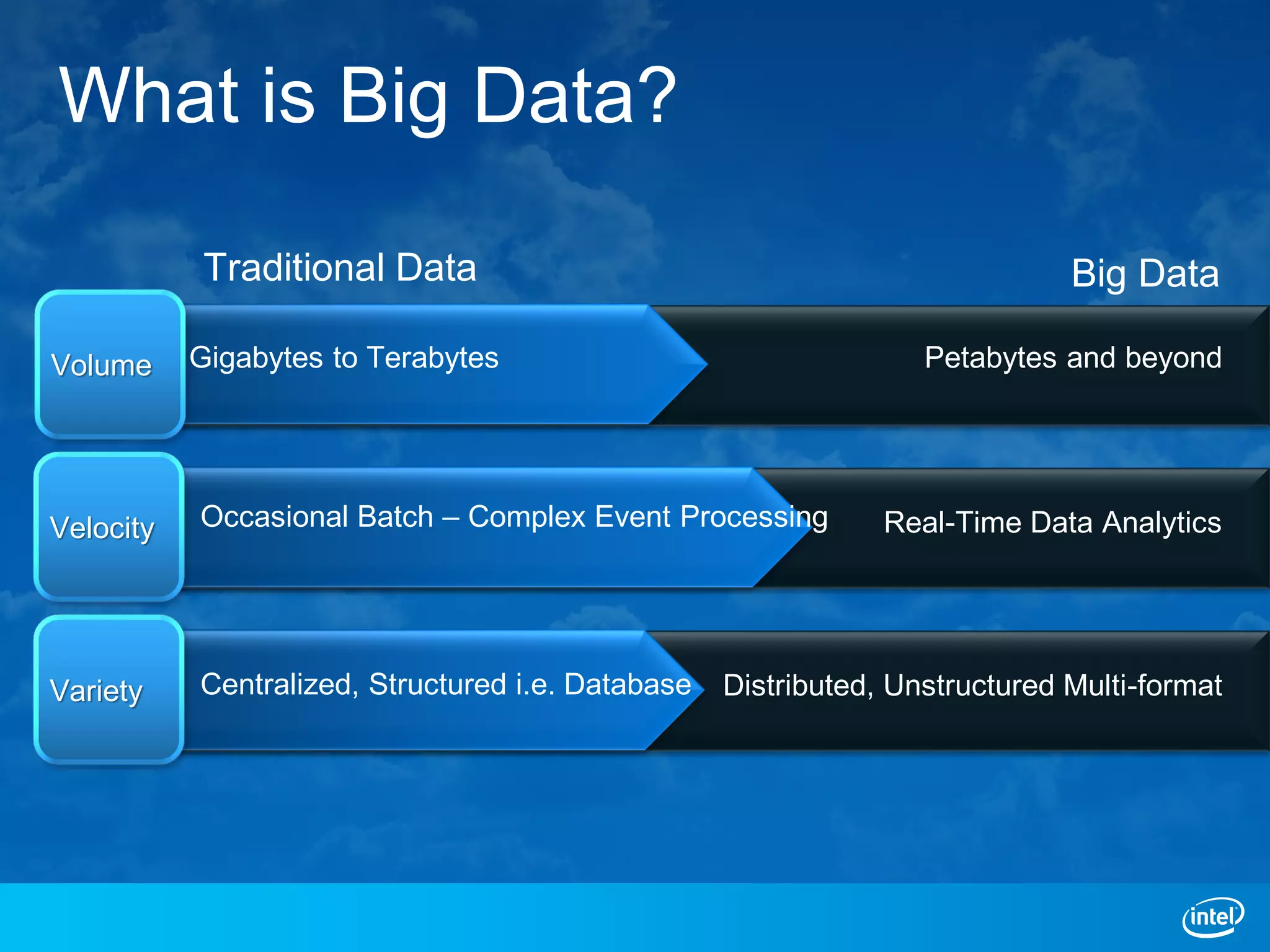 What is Big Data?

Traditional Data

Big Data

Volume

Gigabytes to Terabytes

Petabytes and beyond

Velocity

Occasional Batch – Complex Event Processing

Real-Time Data Analytics

Variety

Centralized, Structured i.e. Database

Distributed, Unstructured Multi-format

intel